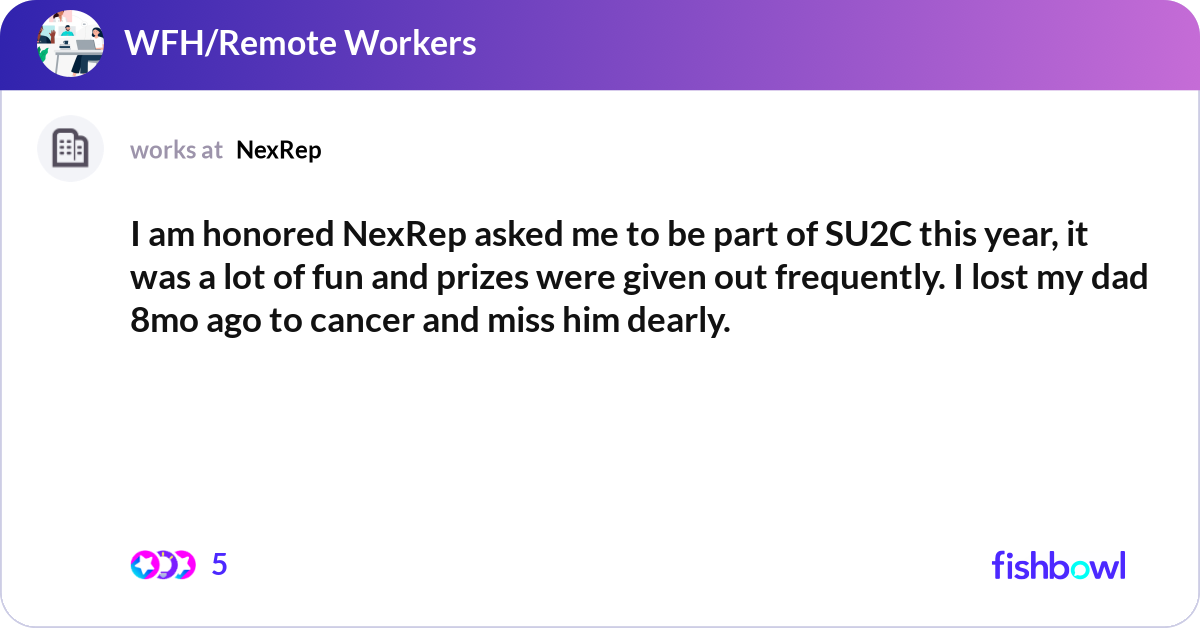 WFH/Remote Workers

works at NexRep

I am honored NexRep asked me to be part of SU2C this year, it was a lot of fun and prizes were given out frequently. I lost my dad 8mo ago to cancer and miss him dearly.

5

fishbowl